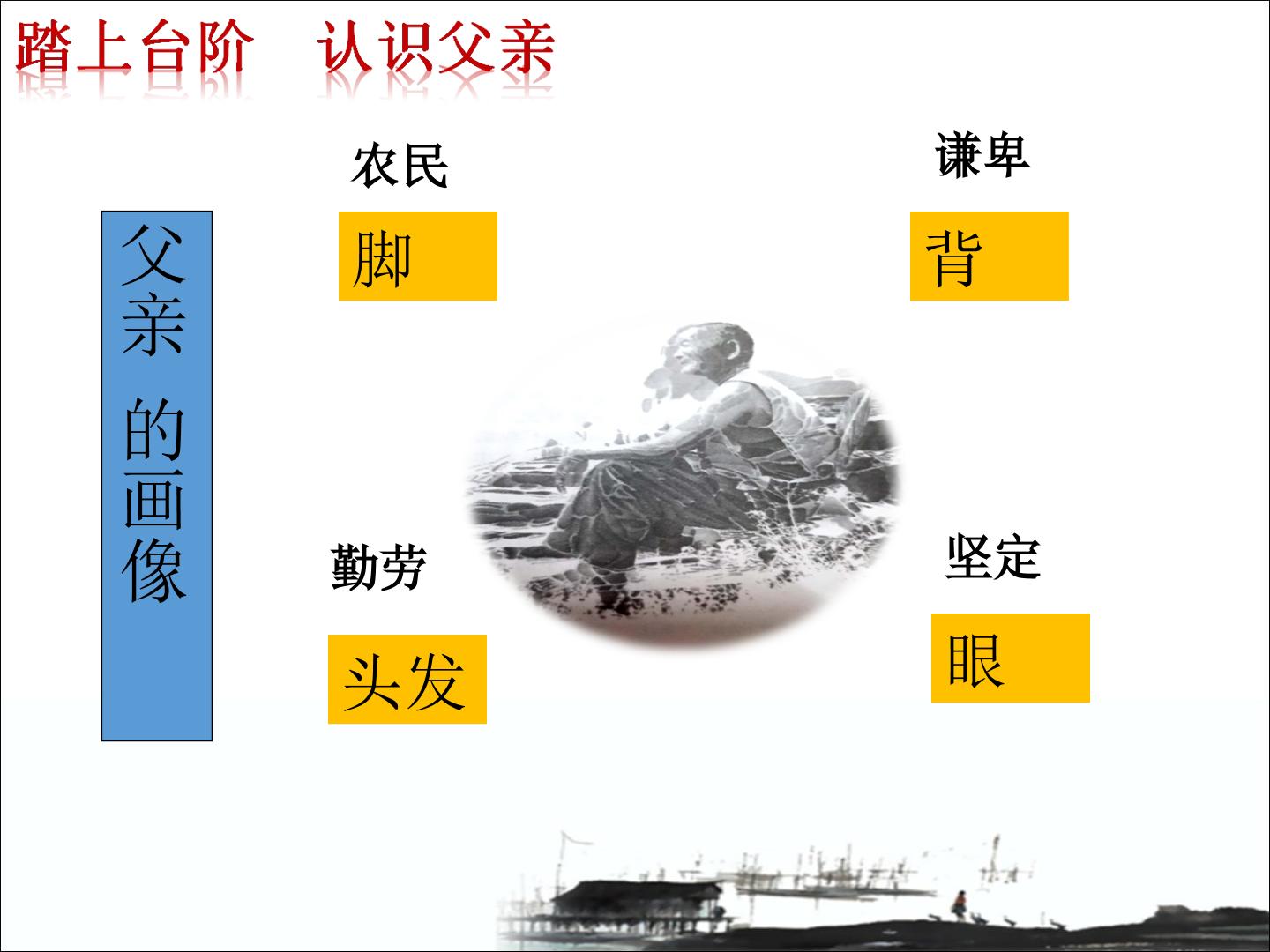 踏上台阶 认识父亲

父亲 的画像

农民

脚

谦卑

背

勤劳

头发

坚定

眼